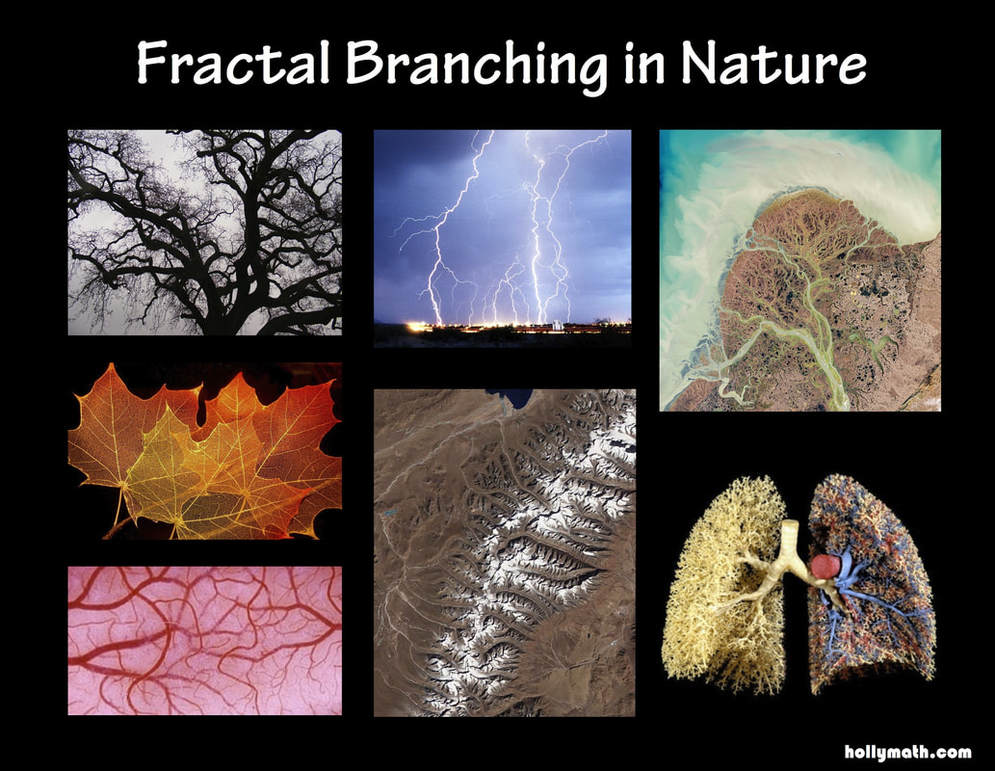 Fractal Branching in Nature

hollymath.com